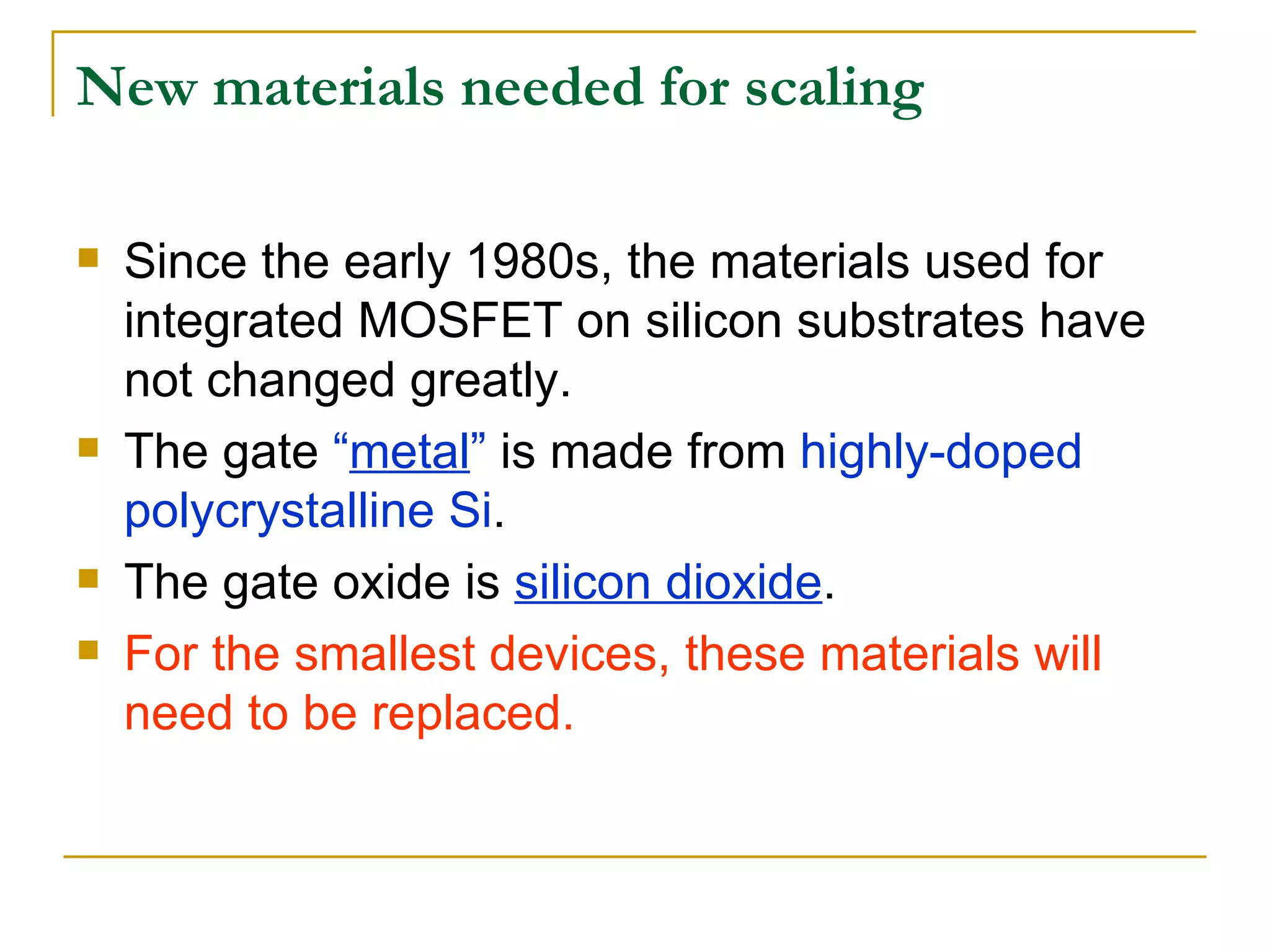 New materials needed for scaling

Since the early 1980s, the materials used for integrated MOSFET on silicon substrates have not changed greatly.

The gate “metal” is made from highly-doped polycrystalline Si.

The gate oxide is silicon dioxide.

For the smallest devices, these materials will need to be replaced.